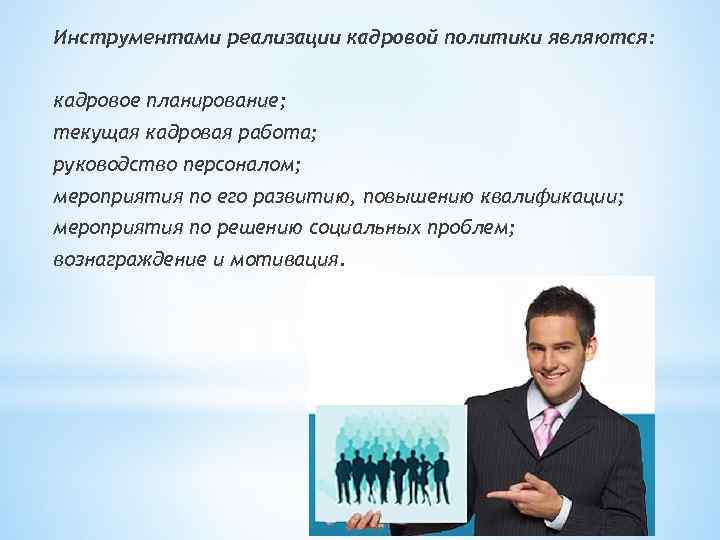 Инструментами реализации кадровой политики являются:

кадровое планирование;
текущая кадровая работа;
руководство персоналом;
мероприятия по его развитию, повышению квалификации;
мероприятия по решению социальных проблем;
вознаграждение и мотивация.